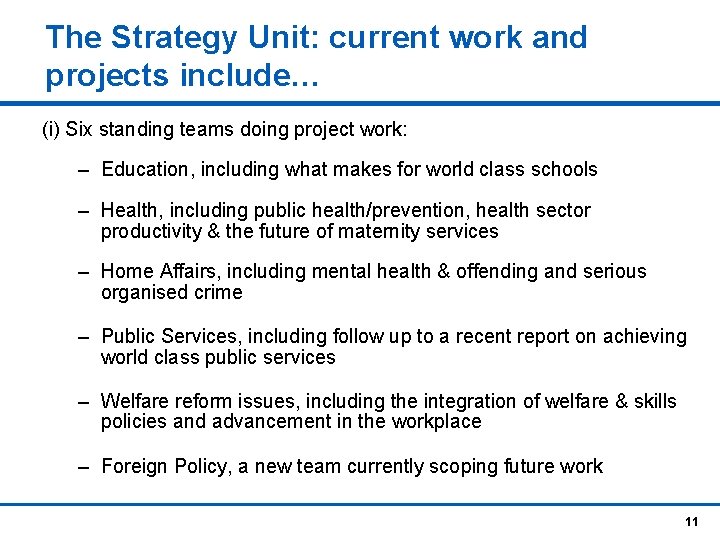 The Strategy Unit: current work and projects include...

(i) Six standing teams doing project work:

– Education, including what makes for world class schools

– Health, including public health/prevention, health sector productivity & the future of maternity services

– Home Affairs, including mental health & offending and serious organised crime

– Public Services, including follow up to a recent report on achieving world class public services

– Welfare reform issues, including the integration of welfare & skills policies and advancement in the workplace

– Foreign Policy, a new team currently scoping future work

11